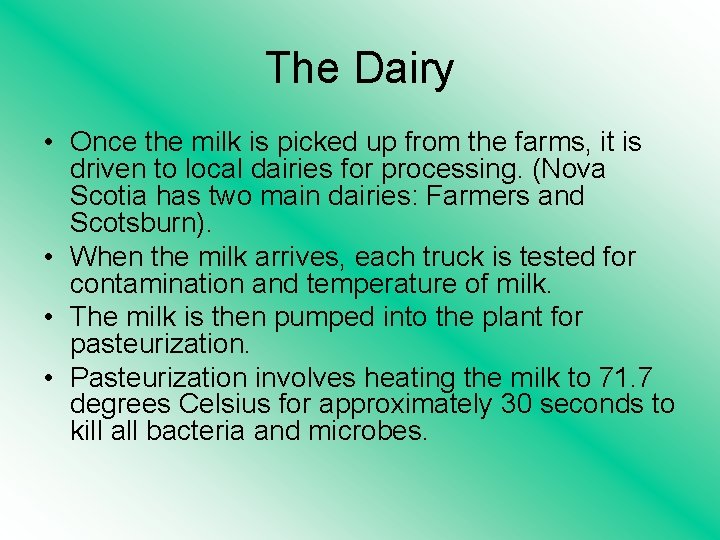 The Dairy

• Once the milk is picked up from the farms, it is driven to local dairies for processing. (Nova Scotia has two main dairies: Farmers and Scotsburn).
• When the milk arrives, each truck is tested for contamination and temperature of milk.
• The milk is then pumped into the plant for pasteurization.
• Pasteurization involves heating the milk to 71.7 degrees Celsius for approximately 30 seconds to kill all bacteria and microbes.